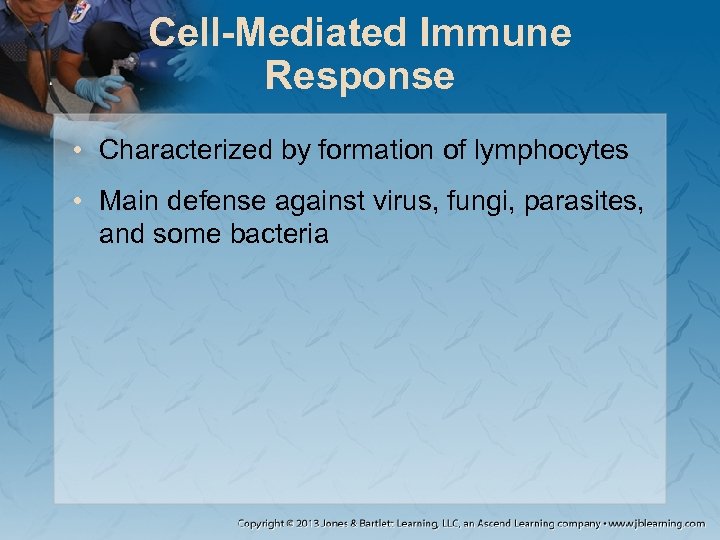 Cell-Mediated Immune Response

• Characterized by formation of lymphocytes

• Main defense against virus, fungi, parasites, and some bacteria

Copyright © 2013 Jones & Bartlett Learning, LLC, an Ascend Learning company • www.jblearning.com